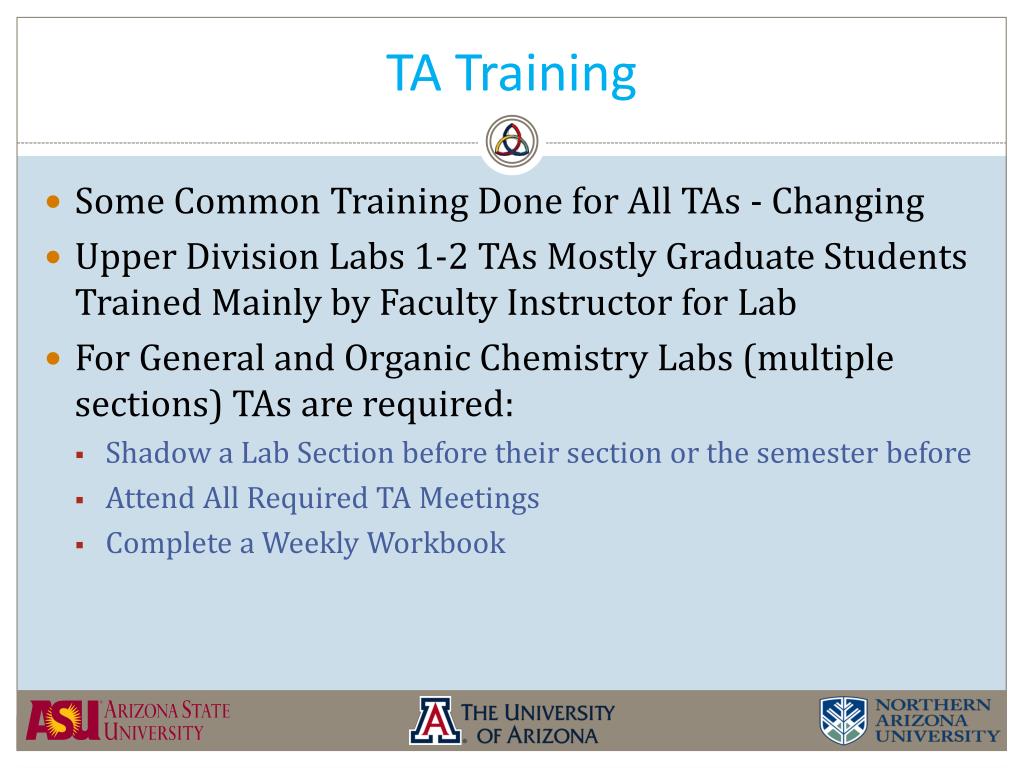 TA Training

- Some Common Training Done for All TAs - Changing
- Upper Division Labs 1-2 TAs Mostly Graduate Students Trained Mainly by Faculty Instructor for Lab
- For General and Organic Chemistry Labs (multiple sections) TAs are required:
  - Shadow a Lab Section before their section or the semester before
  - Attend All Required TA Meetings
  - Complete a Weekly Workbook

ASU ARIZONA STATE UNIVERSITY

A THE UNIVERSITY OF ARIZONA

NORTHERN ARIZONA UNIVERSITY